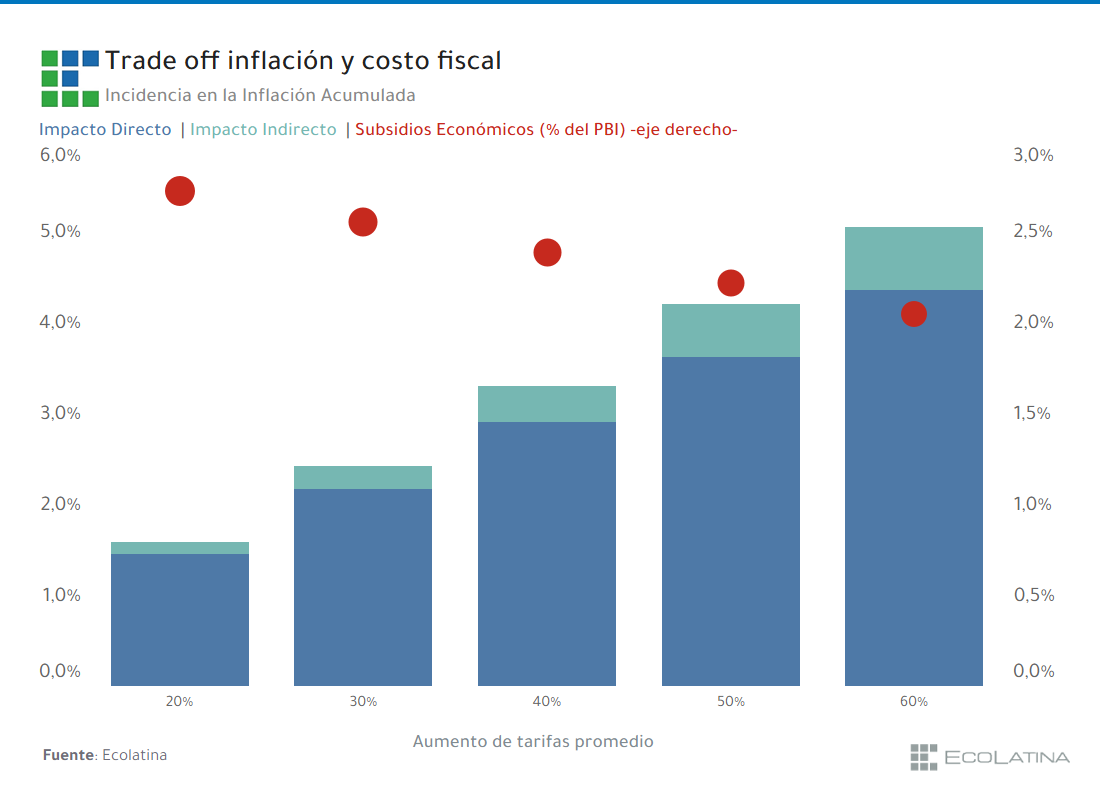 Trade off inflación y costo fiscal
Incidencia en la Inflación Acumulada

Impacto Directo | Impacto Indirecto | Subsidios Económicos (% del PBI) -eje derecho-

6,0%
5,0%
4,0%
3,0%
2,0%
1,0%
0,0%

3,0%
2,5%
2,0%
1,5%
1,0%
0,5%
0,0%

20%
30%
40%
50%
60%

Aumento de tarifas promedio

Fuente: Ecolatina

ECOLATINA